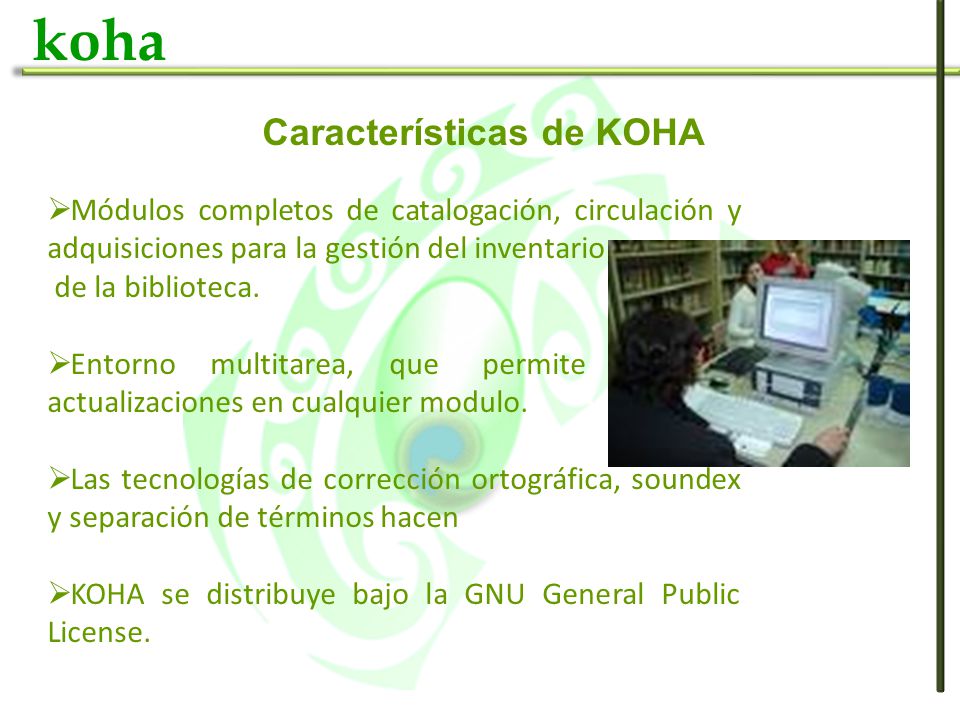 koha

Características de KOHA

➢Módulos completos de catalogación, circulación y adquisiciones para la gestión del inventario de la biblioteca.

➢Entorno multitarea, que permite actualizaciones en cualquier modulo.

➢Las tecnologías de corrección ortográfica, soundex y separación de términos hacen

➢KOHA se distribuye bajo la GNU General Public License.